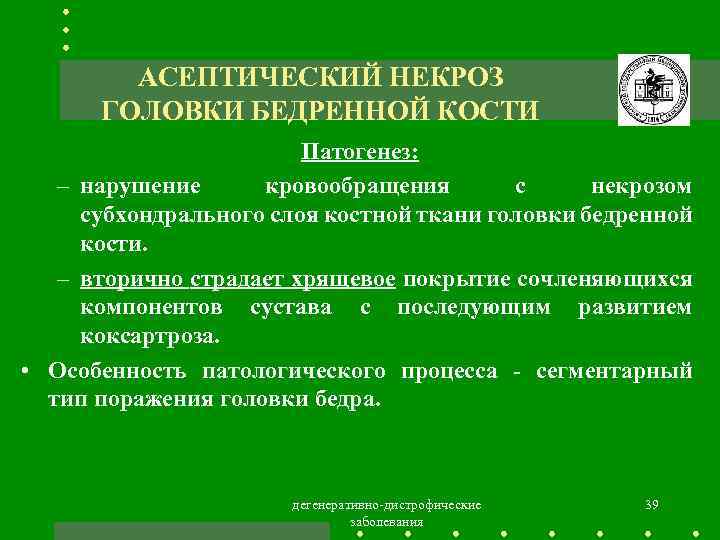 АСЕПТИЧЕСКИЙ НЕКРОЗ ГОЛОВКИ БЕДРЕННОЙ КОСТИ

Патогенез:

– нарушение кровообращения с некрозом субхондрального слоя костной ткани головки бедренной кости.

– вторично страдает хрящевое покрытие сочленяющихся компонентов сустава с последующим развитием коксартроза.

• Особенность патологического процесса - сегментарный тип поражения головки бедра.

дегенеративно-дистрофические заболевания

39